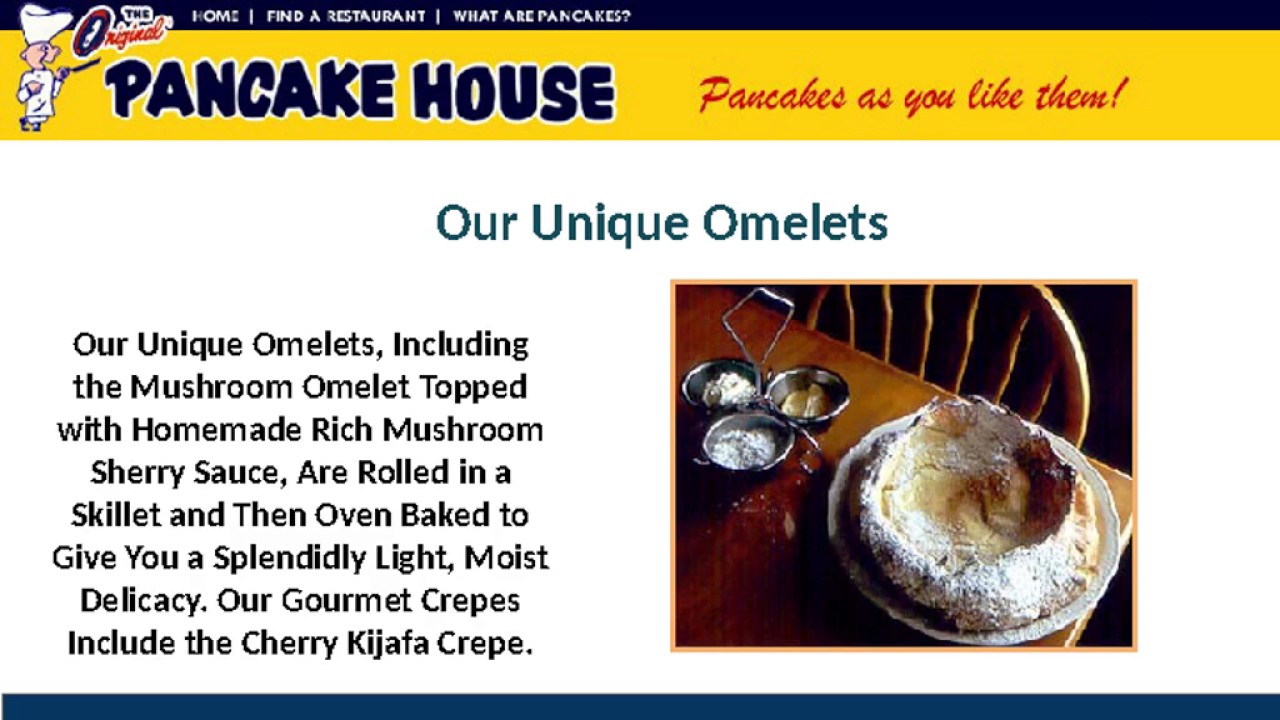 THE Original PANCAKE HOUSE

HOME | FIND A RESTAURANT | WHAT ARE PANCAKES?

Pancakes as you like them!

Our Unique Omelets

Our Unique Omelets, Including the Mushroom Omelet Topped with Homemade Rich Mushroom Sherry Sauce, Are Rolled in a Skillet and Then Oven Baked to Give You a Splendidly Light, Moist Delicacy. Our Gourmet Crepes Include the Cherry Kijafa Crepe.